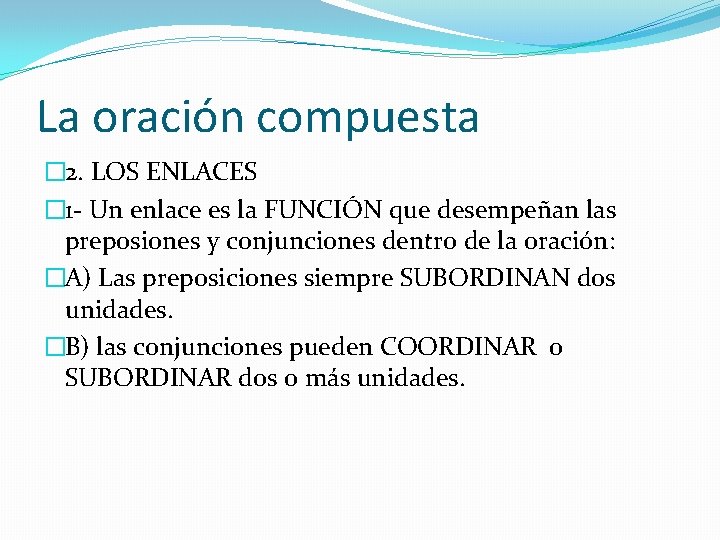 La oración compuesta

2. LOS ENLACES

1- Un enlace es la FUNCIÓN que desempeñan las preposiones y conjunciones dentro de la oración:

A) Las preposiciones siempre SUBORDINAN dos unidades.

B) las conjunciones pueden COORDINAR o SUBORDINAR dos o más unidades.